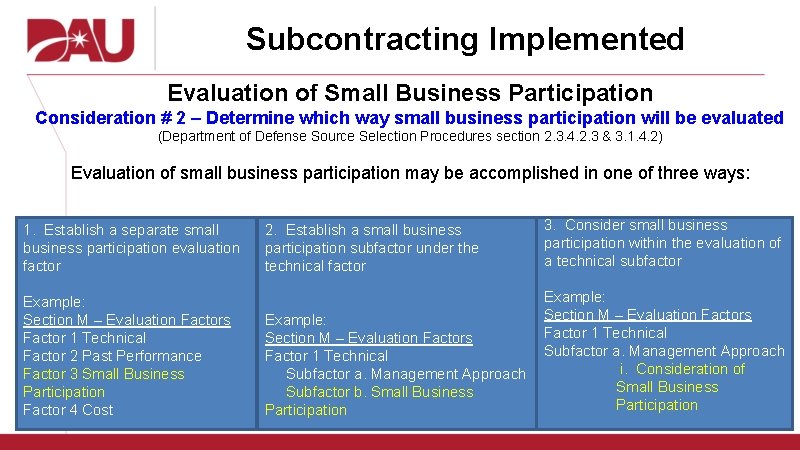 DAU

Subcontracting Implemented

Evaluation of Small Business Participation

Consideration # 2 – Determine which way small business participation will be evaluated

(Department of Defense Source Selection Procedures section 2.3.4.2.3 & 3.1.4.2)

Evaluation of small business participation may be accomplished in one of three ways:

1. Establish a separate small business participation evaluation factor

Example:
Section M – Evaluation Factors
Factor 1 Technical
Factor 2 Past Performance
Factor 3 Small Business Participation
Factor 4 Cost

2. Establish a small business participation subfactor under the technical factor

Example:
Section M – Evaluation Factors
Factor 1 Technical
Subfactor a. Management Approach
Subfactor b. Small Business Participation

3. Consider small business participation within the evaluation of a technical subfactor

Example:
Section M – Evaluation Factors
Factor 1 Technical
Subfactor a. Management Approach
i. Consideration of Small Business Participation